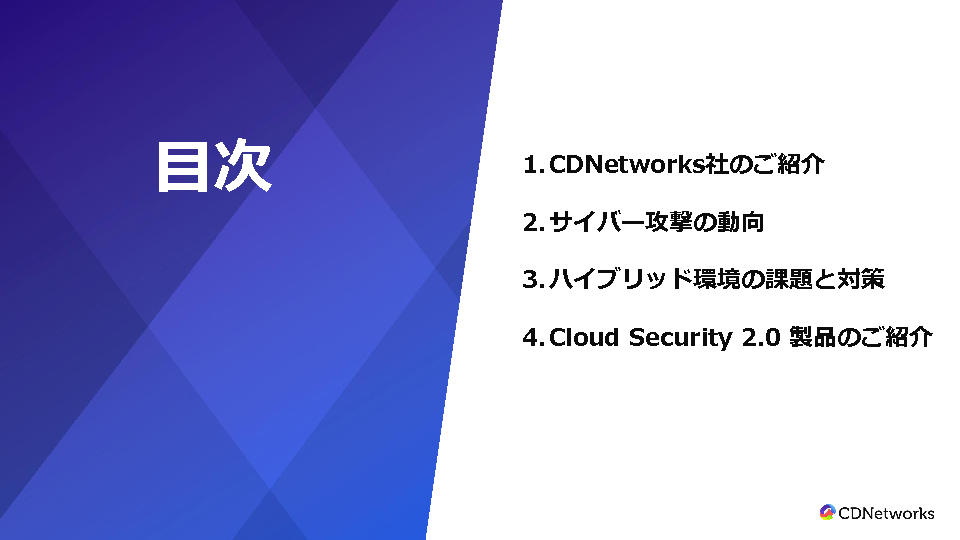 目次

1. CDNetworks社のご紹介

2. サイバー攻撃の動向

3. ハイブリッド環境の課題と対策

4. Cloud Security 2.0 製品のご紹介

CDNetworks